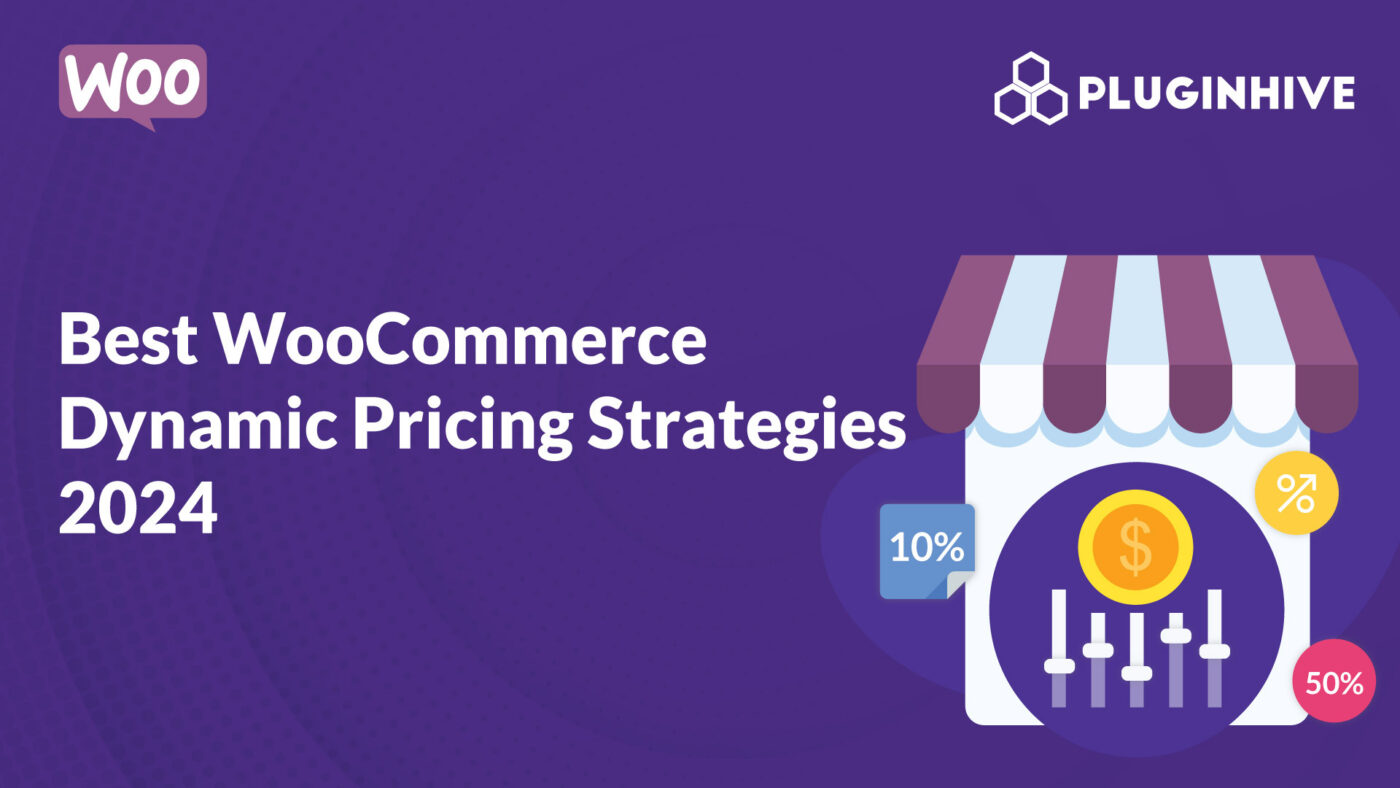 Woo

PLUGINHIVE

Best WooCommerce Dynamic Pricing Strategies 2024

10%

%

$

50%